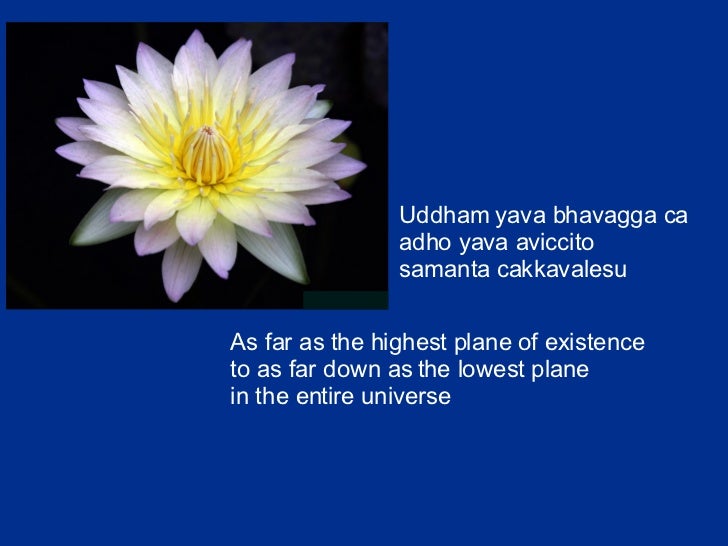 Uddham yava bhavagga ca
adho yava aviccito
samanta cakkavalesu

As far as the highest plane of existence
to as far down as the lowest plane
in the entire universe